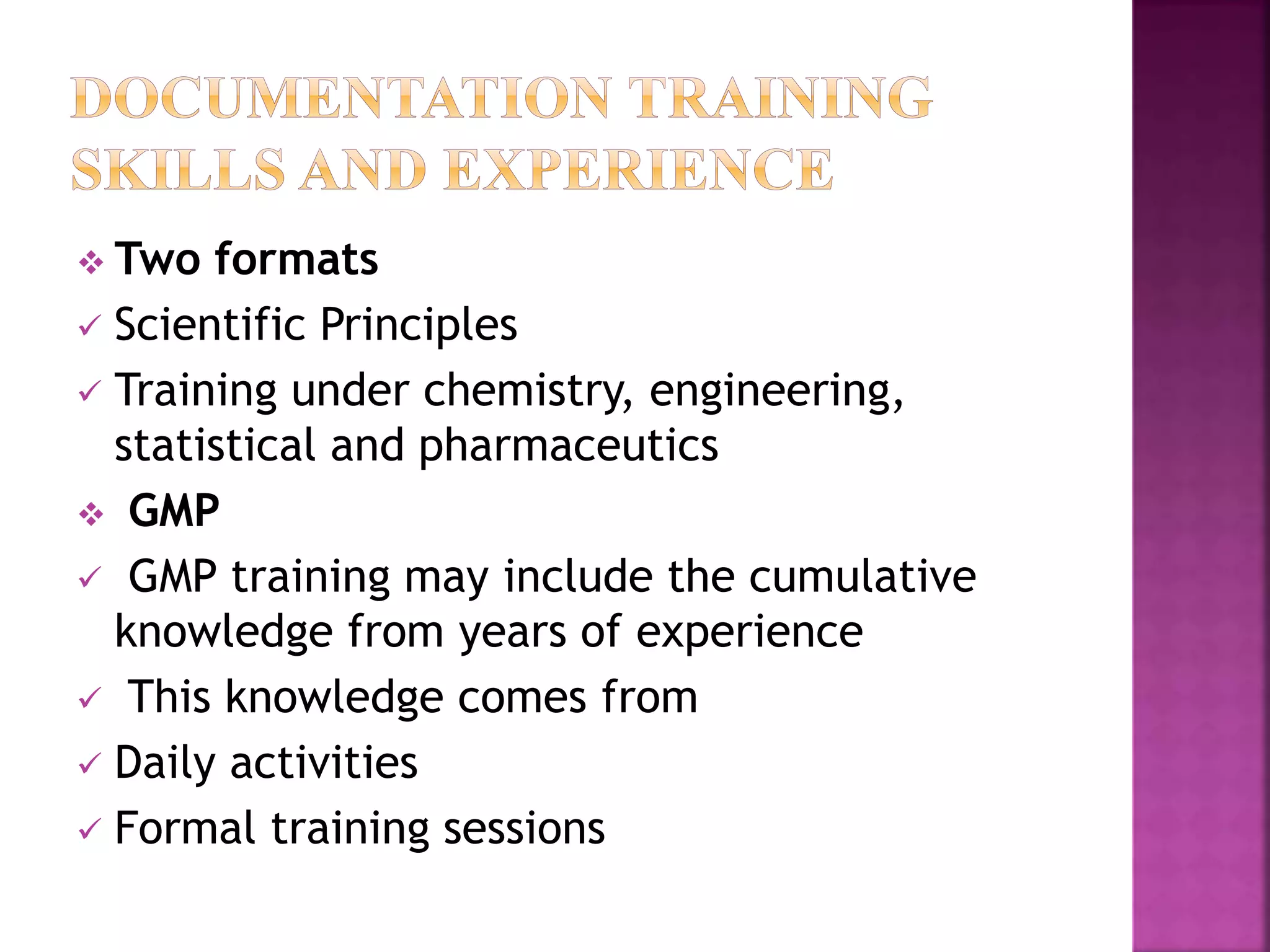 DOCUMENTATION TRAINING SKILLS AND EXPERIENCE

❖ Two formats

✓ Scientific Principles

✓ Training under chemistry, engineering, statistical and pharmaceutics

❖ GMP

✓ GMP training may include the cumulative knowledge from years of experience

✓ This knowledge comes from

✓ Daily activities

✓ Formal training sessions